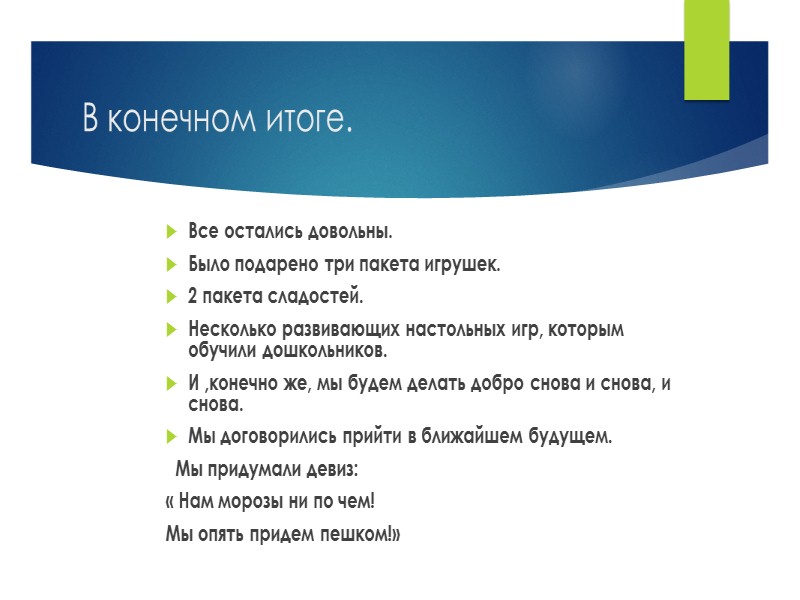 В конечном итоге.

Все остались довольны.

Было подарено три пакета игрушек.

2 пакета сладостей.

Несколько развивающих настольных игр, которым обучили дошкольников.

И ,конечно же, мы будем делать добро снова и снова, и снова.

Мы договорились прийти в ближайшем будущем.

Мы придумали девиз:

« Нам морозы ни по чем!

Мы опять придем пешком!»